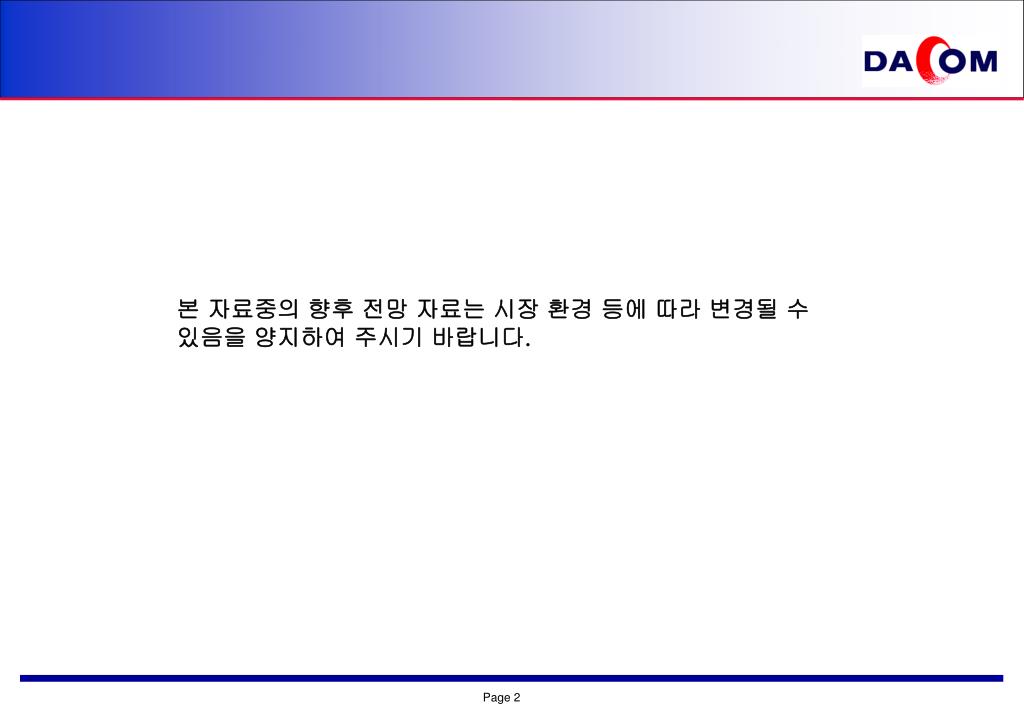 DACOM

본 자료중의 향후 전망 자료는 시장 환경 등에 따라 변경될 수 있음을 양지하여 주시기 바랍니다.

Page 2